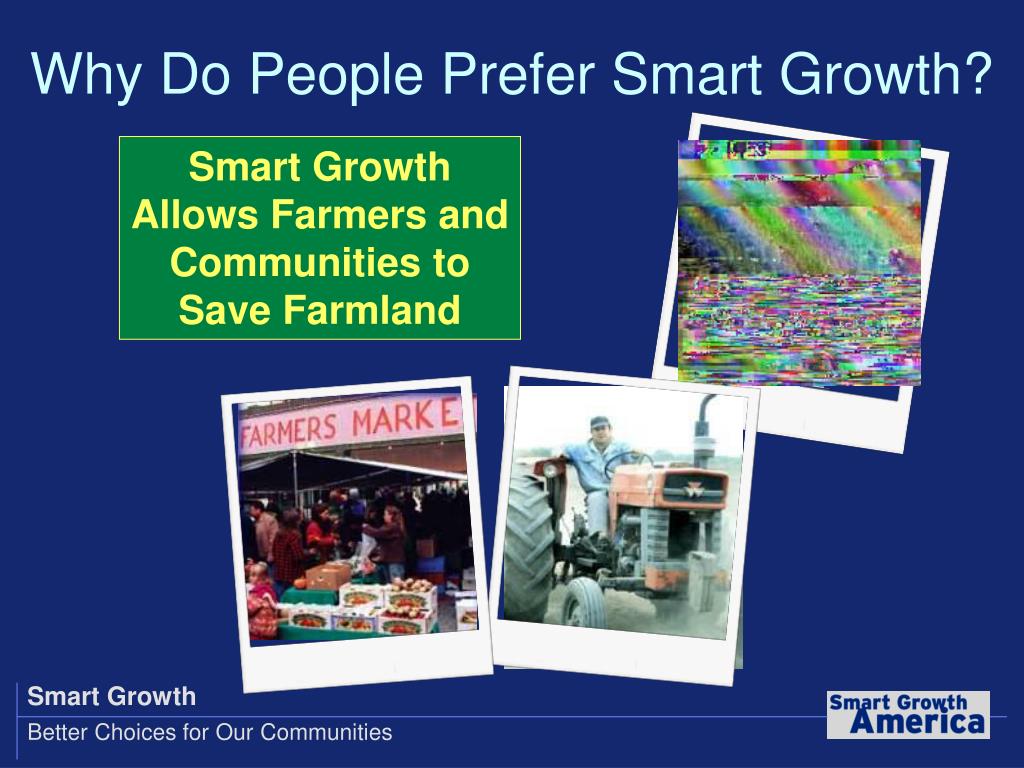 Why Do People Prefer Smart Growth?

Smart Growth Allows Farmers and Communities to Save Farmland

FARMERS MARKE

Smart Growth
Better Choices for Our Communities

Smart Growth America